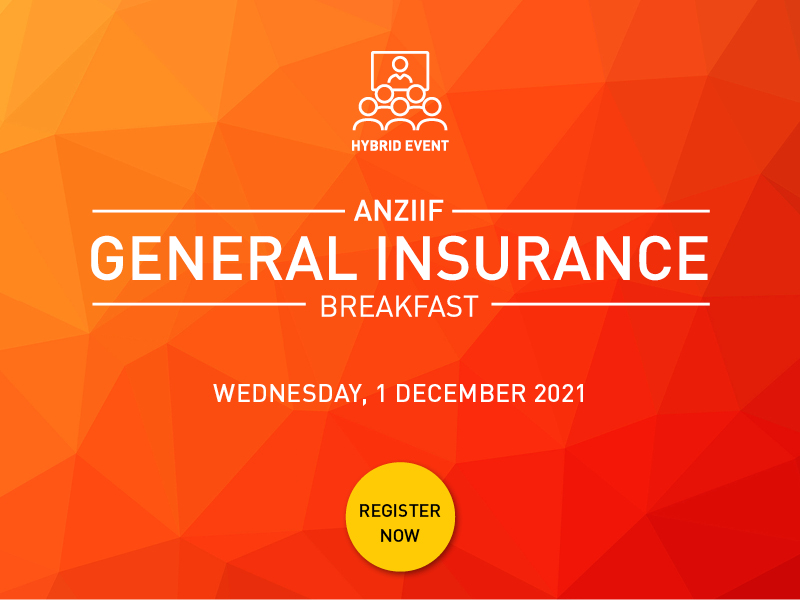 HYBRID EVENT

ANZIIF
GENERAL INSURANCE
BREAKFAST

WEDNESDAY, 1 DECEMBER 2021

REGISTER NOW